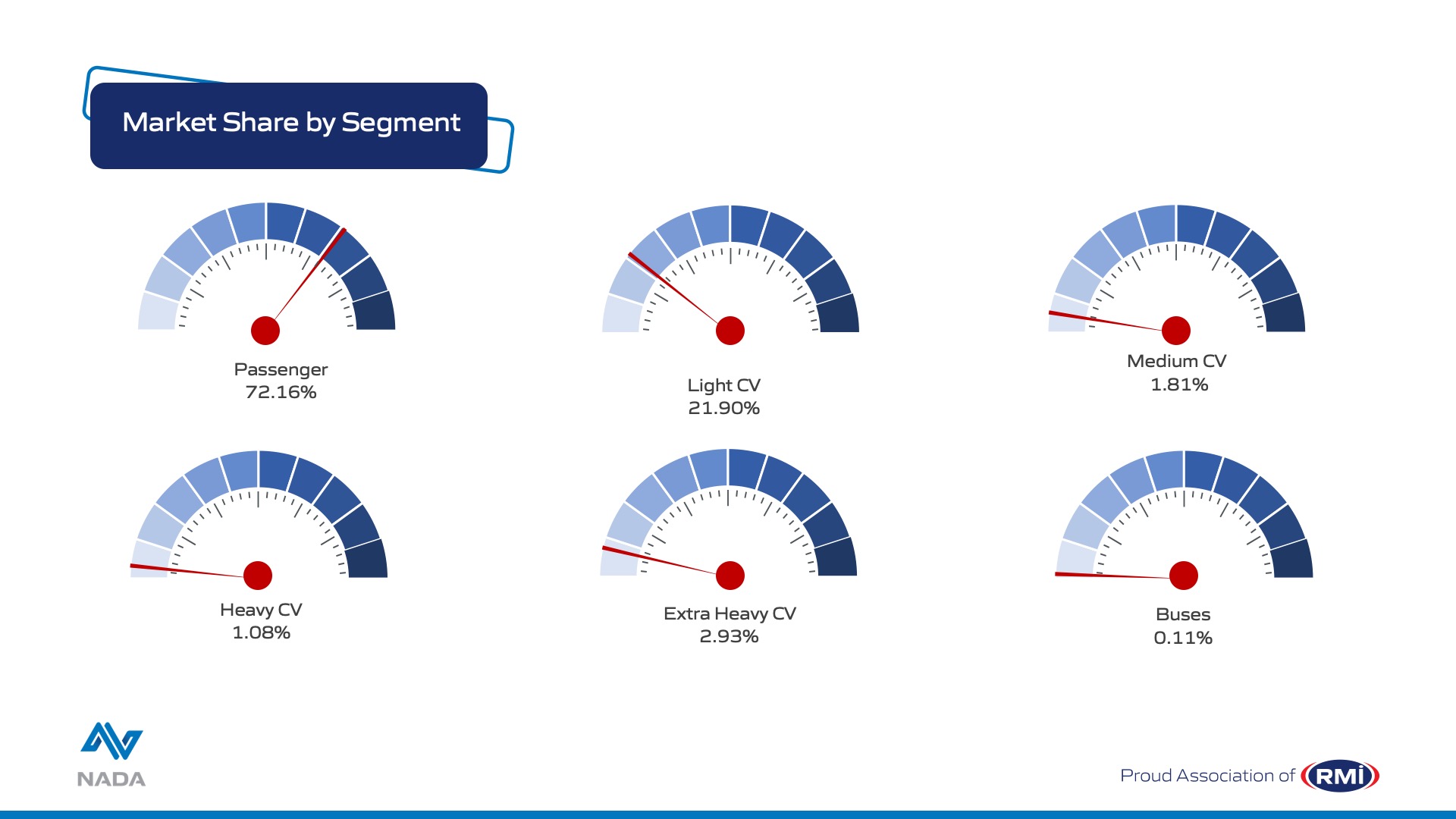 Market Share by Segment

Passenger
72.16%

Light CV
21.90%

Medium CV
1.81%

Heavy CV
1.08%

Extra Heavy CV
2.93%

Buses
0.11%

NADA

Proud Association of RMI